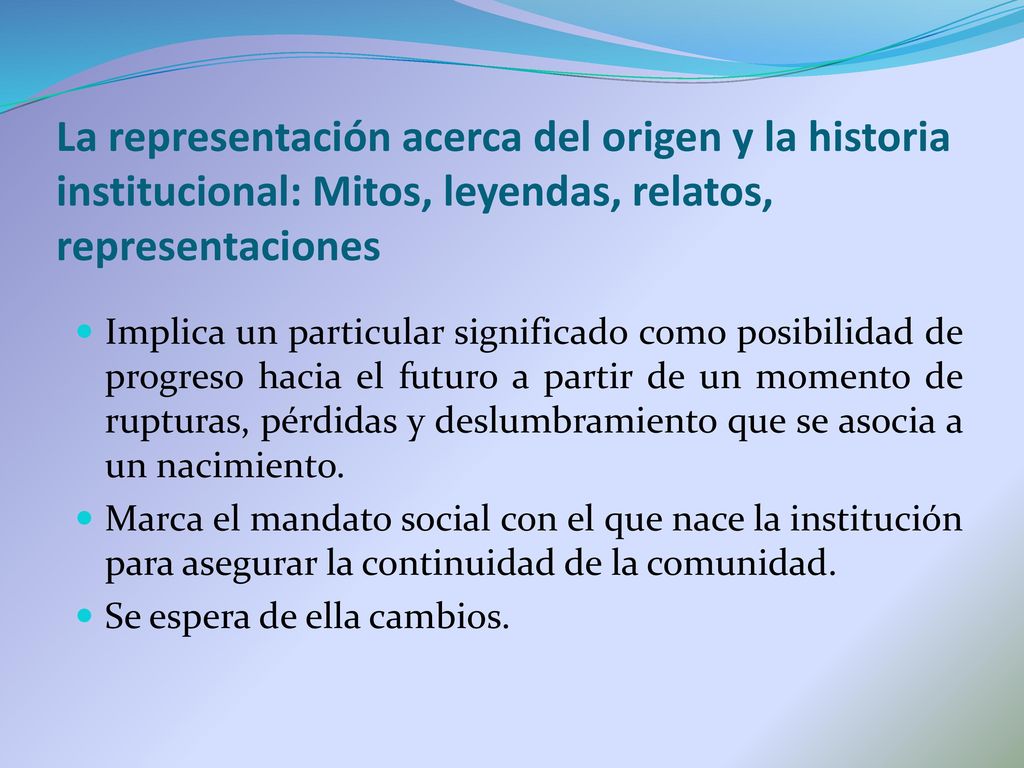 La representación acerca del origen y la historia institucional: Mitos, leyendas, relatos, representaciones

Implica un particular significado como posibilidad de progreso hacia el futuro a partir de un momento de rupturas, pérdidas y deslumbramiento que se asocia a un nacimiento.

Marca el mandato social con el que nace la institución para asegurar la continuidad de la comunidad.

Se espera de ella cambios.